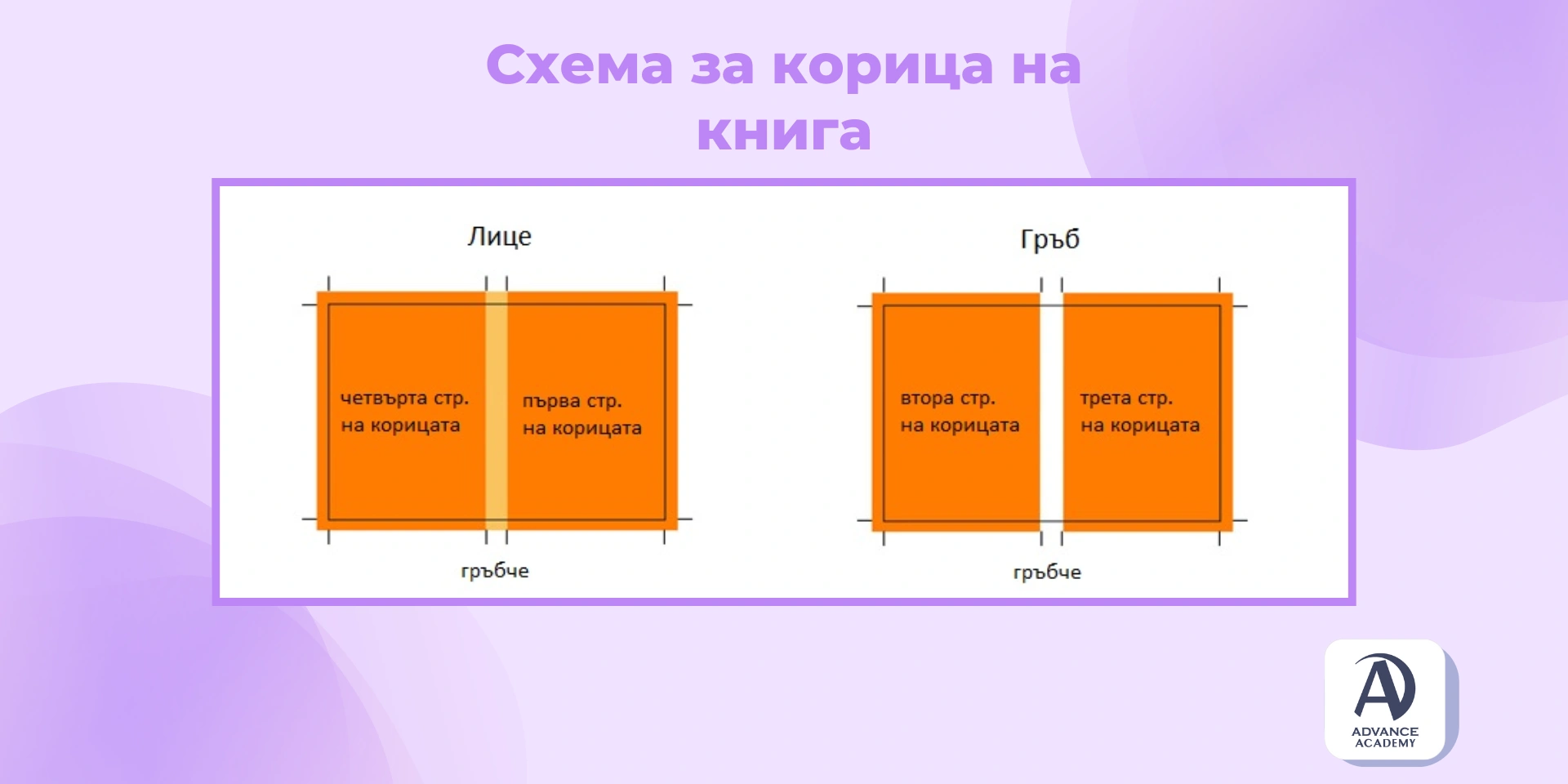 Схема за корица на книга

Лице

четвърта стр. на корицата

първа стр. на корицата

гръбче

Гръб

втора стр. на корицата

трета стр. на корицата

гръбче

ADVANCE ACADEMY